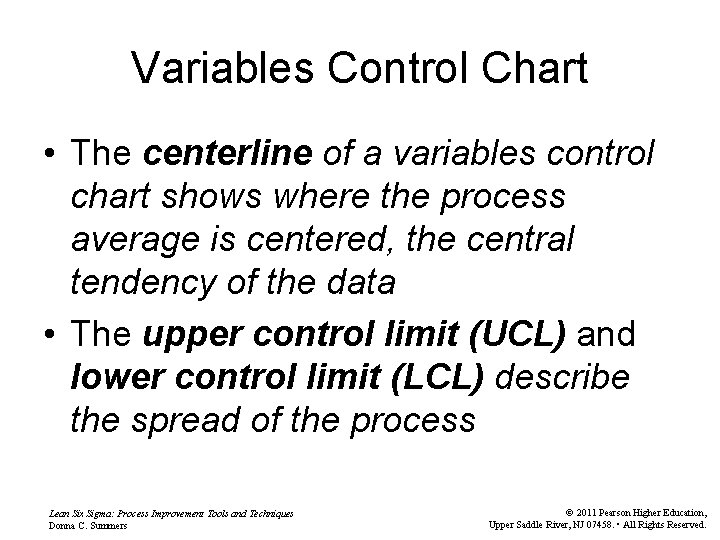 Variables Control Chart

• The centerline of a variables control chart shows where the process average is centered, the central tendency of the data

• The upper control limit (UCL) and lower control limit (LCL) describe the spread of the process

Lean Six Sigma: Process Improvement Tools and Techniques
Donna C. Summers

© 2011 Pearson Higher Education,
Upper Saddle River, NJ 07458. • All Rights Reserved.